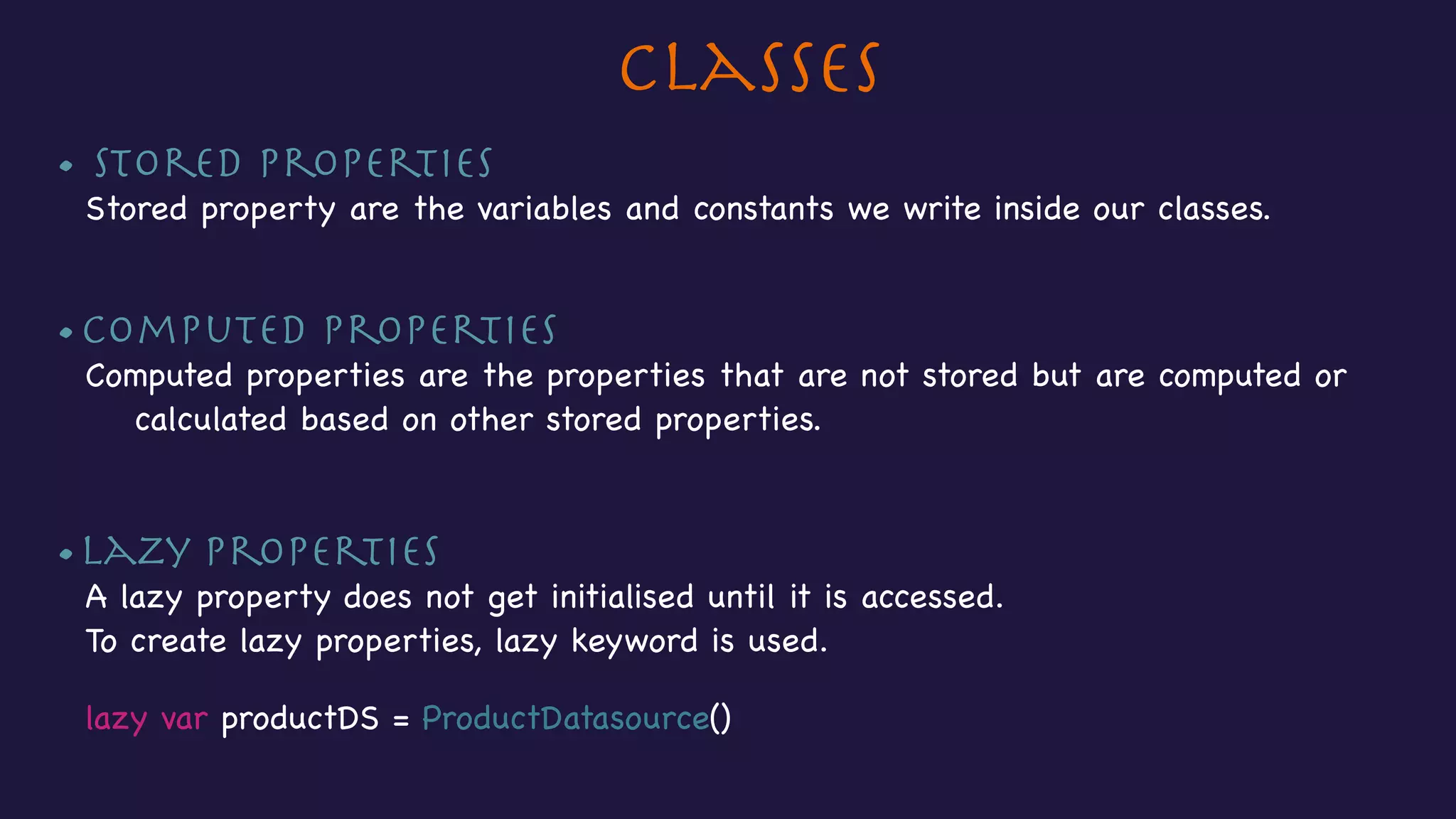 CLASSES

• STORED PROPERTIES

Stored property are the variables and constants we write inside our classes.

• COMPUTED PROPERTIES

Computed properties are the properties that are not stored but are computed or calculated based on other stored properties.

• LAZY PROPERTIES

A lazy property does not get initialised until it is accessed.
To create lazy properties, lazy keyword is used.

lazy var productDS = ProductDatasource()